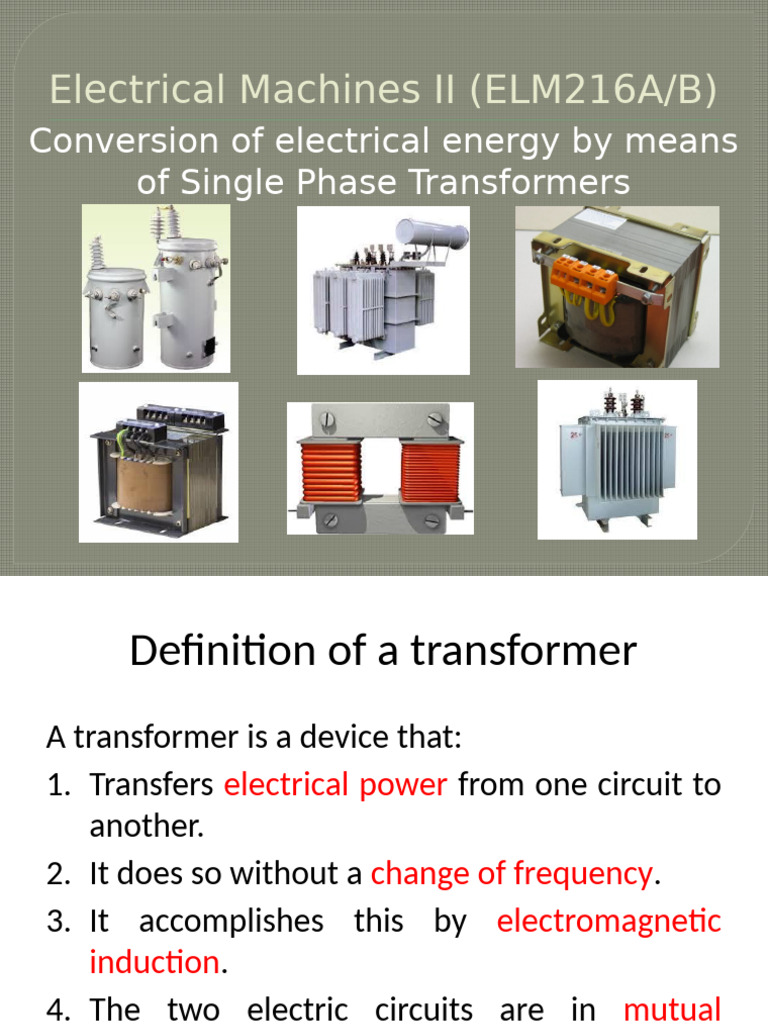 Electrical Machines II (ELM216A/B)

Conversion of electrical energy by means of Single Phase Transformers

Definition of a transformer

A transformer is a device that:

1. Transfers electrical power from one circuit to another.
2. It does so without a change of frequency.
3. It accomplishes this by electromagnetic induction.
4. The two electric circuits are in mutual